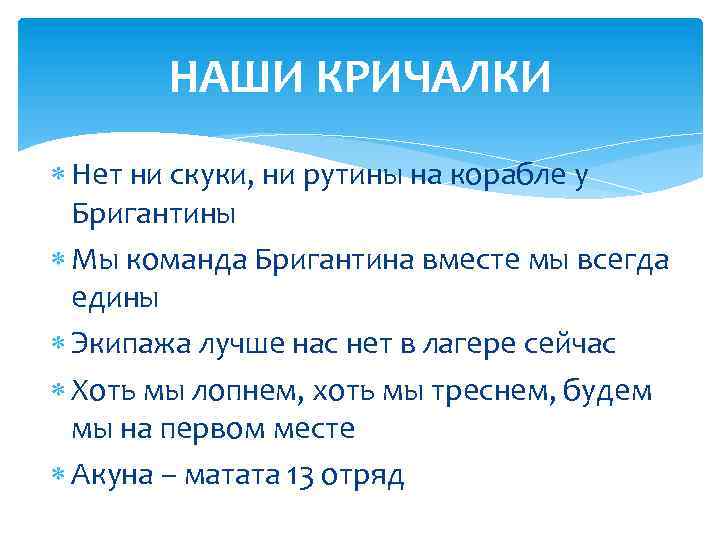 НАШИ КРИЧАЛКИ

* Нет ни скуки, ни рутины на корабле у Бригантины
* Мы команда Бригантина вместе мы всегда едины
* Экипажа лучше нас нет в лагере сейчас
* Хоть мы лопнем, хоть мы треснем, будем мы на первом месте
* Акуна – матата 13 отряд